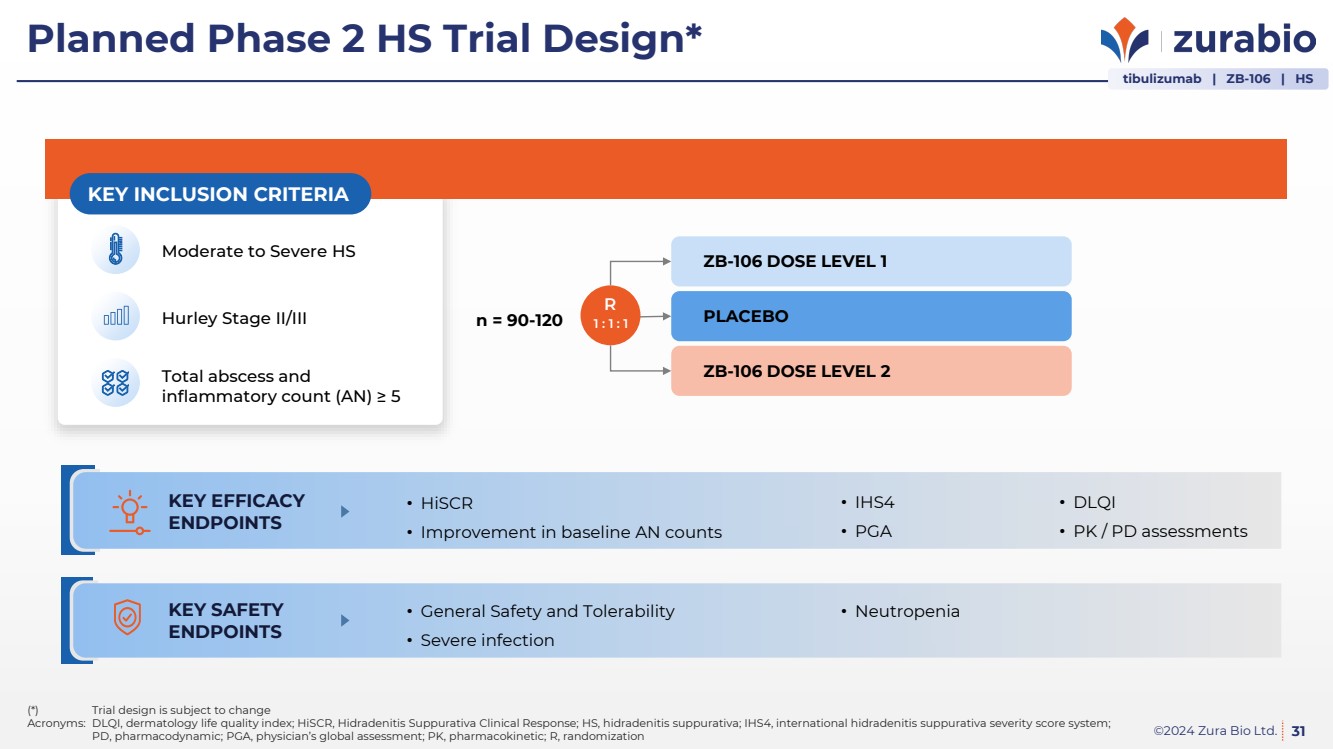 Planned Phase 2 HS Trial Design*

zurabio

tibulizumab | ZB-106 | HS

KEY INCLUSION CRITERIA

Moderate to Severe HS

Hurley Stage II/III

Total abscess and inflammatory count (AN) ≥ 5

n = 90-120

R
1 : 1 : 1

ZB-106 DOSE LEVEL 1

PLACEBO

ZB-106 DOSE LEVEL 2

KEY EFFICACY ENDPOINTS

• HiSCR
• Improvement in baseline AN counts

• IHS4
• PGA

• DLQI
• PK / PD assessments

KEY SAFETY ENDPOINTS

• General Safety and Tolerability
• Severe infection

• Neutropenia

(*) Trial design is subject to change
Acronyms: DLQI, dermatology life quality index; HiSCR, Hidradenitis Suppurativa Clinical Response; HS, hidradenitis suppurativa; IHS4, international hidradenitis suppurativa severity score system; PD, pharmacodynamic; PGA, physician's global assessment; PK, pharmacokinetic; R, randomization

©2024 Zura Bio Ltd. 31